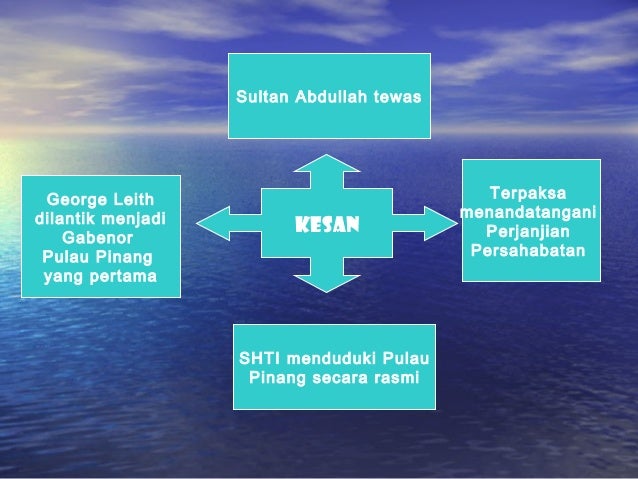 Sultan Abdullah tewas

George Leith dilantik menjadi Gabenor Pulau Pinang yang pertama

KESAN

Terpaksa menandatangani Perjanjian Persahabatan

SHTI menduduki Pulau Pinang secara rasmi